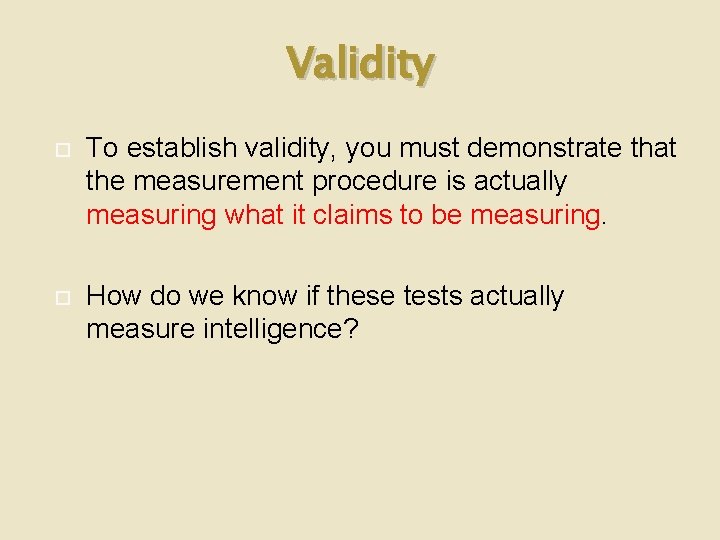 Validity

To establish validity, you must demonstrate that the measurement procedure is actually measuring what it claims to be measuring.

How do we know if these tests actually measure intelligence?